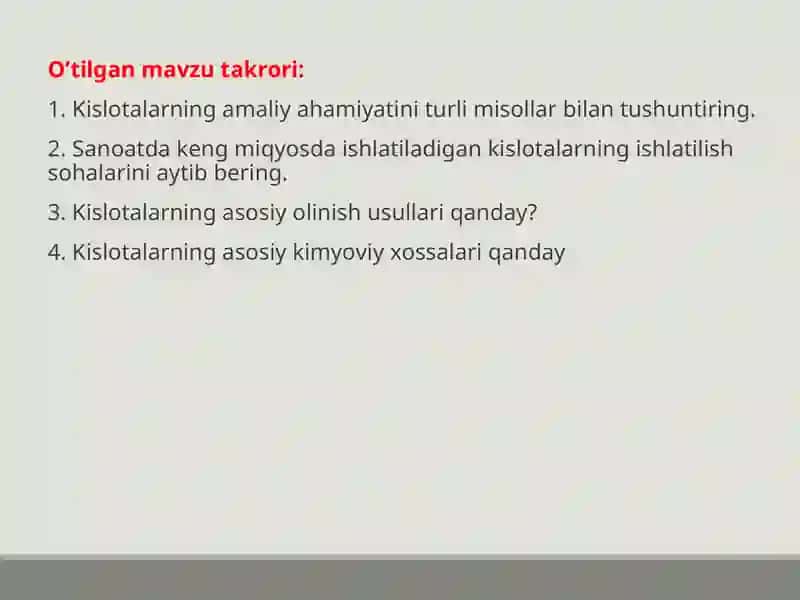 O’tilgan mavzu takrori:

1. Kislotalarning amaliy ahamiyatini turli misollar bilan tushuntiring.

2. Sanoatda keng miqyosda ishlatiladigan kislotalarning ishlatilish sohalarini aytib bering.

3. Kislotalarning asosiy olinish usullari qanday?

4. Kislotalarning asosiy kimyoviy xossalari qanday